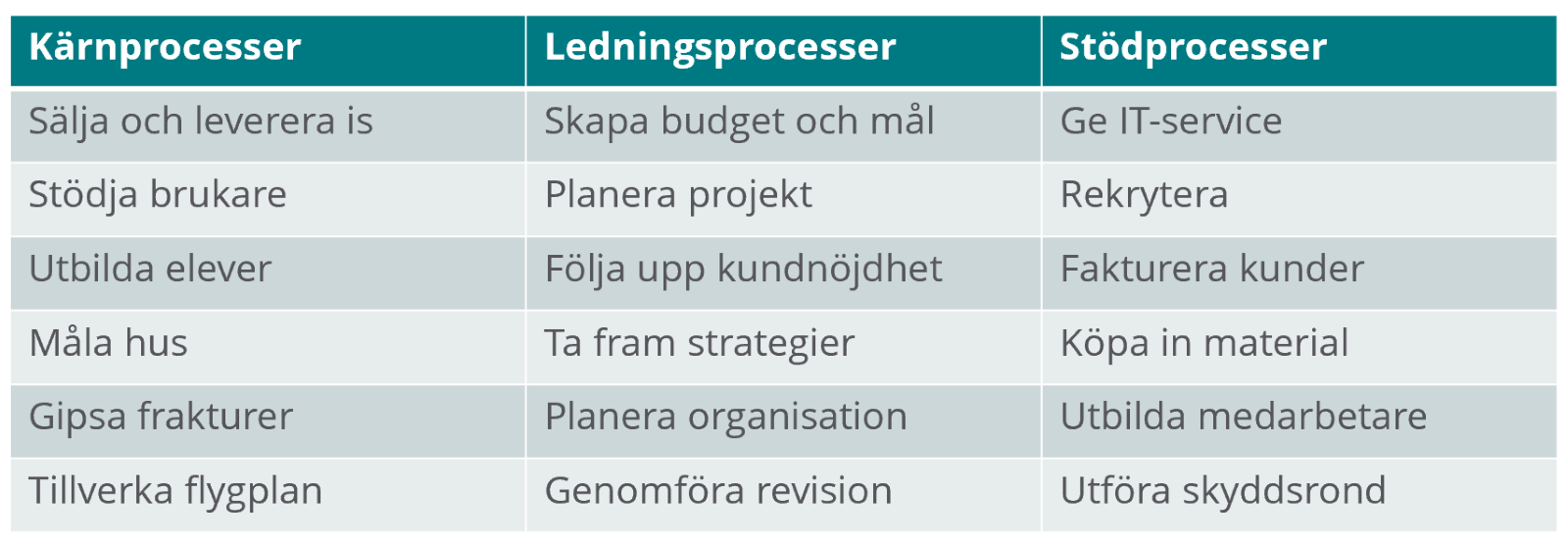 | Kärnprocesser | Ledningsprocesser | Stödprocesser |
|---|---|---|
| Sälja och leverera is | Skapa budget och mål | Ge IT-service |
| Stödja brukare | Planera projekt | Rekrytera |
| Utbilda elever | Följa upp kundnöjdhet | Fakturera kunder |
| Måla hus | Ta fram strategier | Köpa in material |
| Gipsa frakturer | Planera organisation | Utbilda medarbetare |
| Tillverka flygplan | Genomföra revision | Utföra skyddsrond |